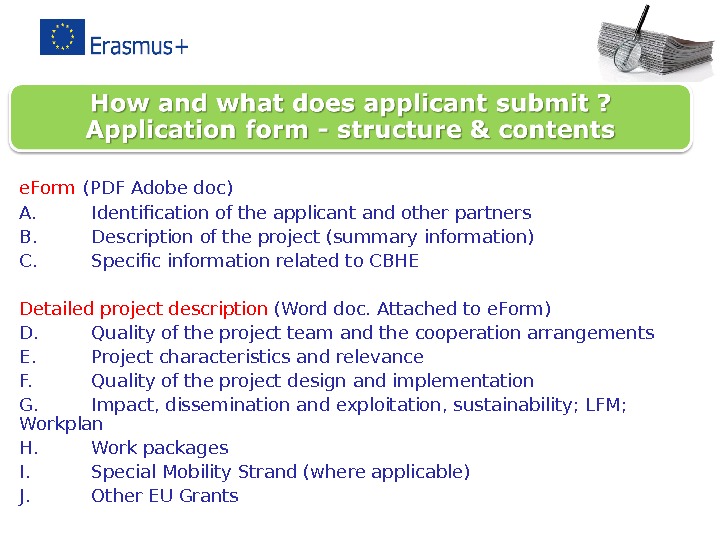 Erasmus+

How and what does applicant submit ?
Application form - structure & contents

eForm (PDF Adobe doc)
A. Identification of the applicant and other partners
B. Description of the project (summary information)
C. Specific information related to CBHE

Detailed project description (Word doc. Attached to eForm)
D. Quality of the project team and the cooperation arrangements
E. Project characteristics and relevance
F. Quality of the project design and implementation
G. Impact, dissemination and exploitation, sustainability; LFM; Workplan
H. Work packages
I. Special Mobility Strand (where applicable)
J. Other EU Grants